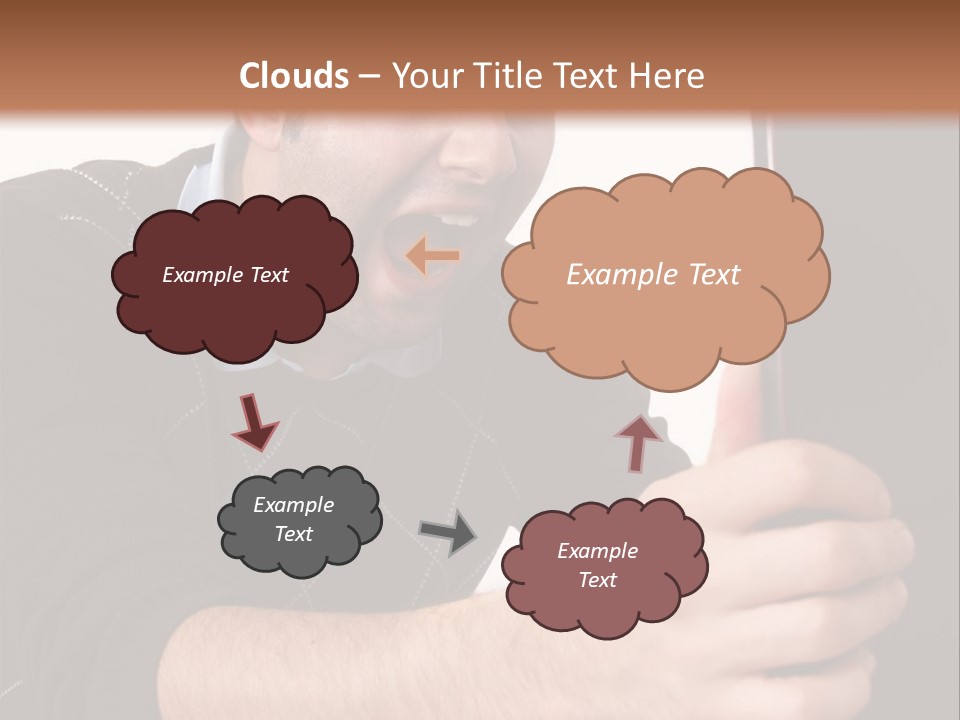 Clouds – Your Title Text Here

Example Text

Example Text

Example Text

Example Text